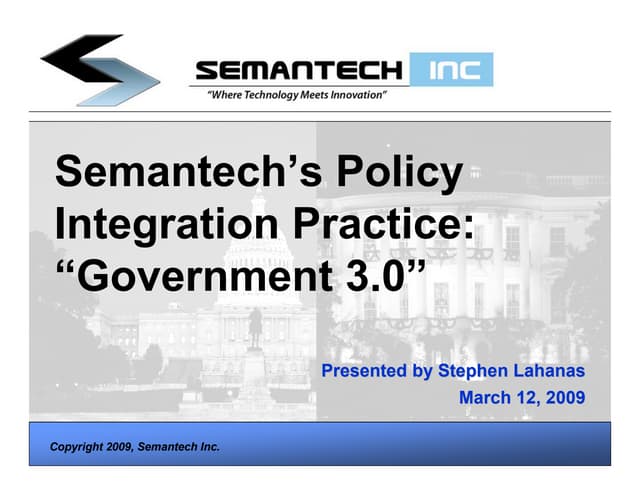 SEMANTECH INC
"Where Technology Meets Innovation"

Semantech's Policy Integration Practice: "Government 3.0"

Presented by Stephen Lahanas
March 12, 2009

Copyright 2009, Semantech Inc.